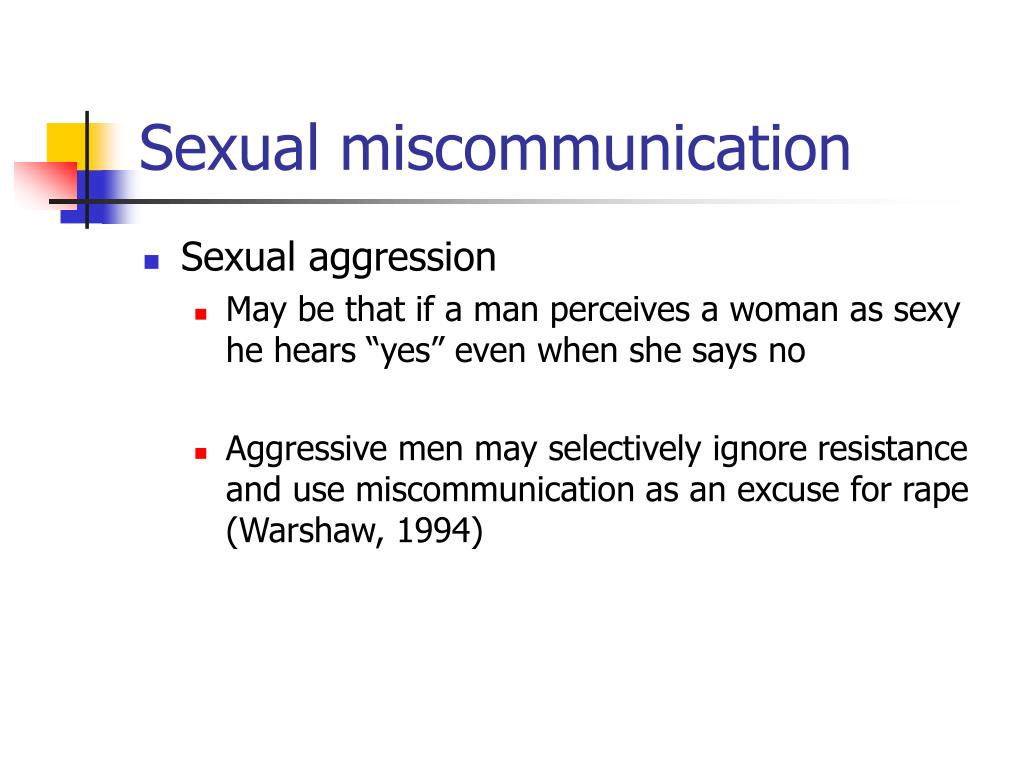 Sexual miscommunication

Sexual aggression

May be that if a man perceives a woman as sexy he hears “yes” even when she says no

Aggressive men may selectively ignore resistance and use miscommunication as an excuse for rape (Warshaw, 1994)